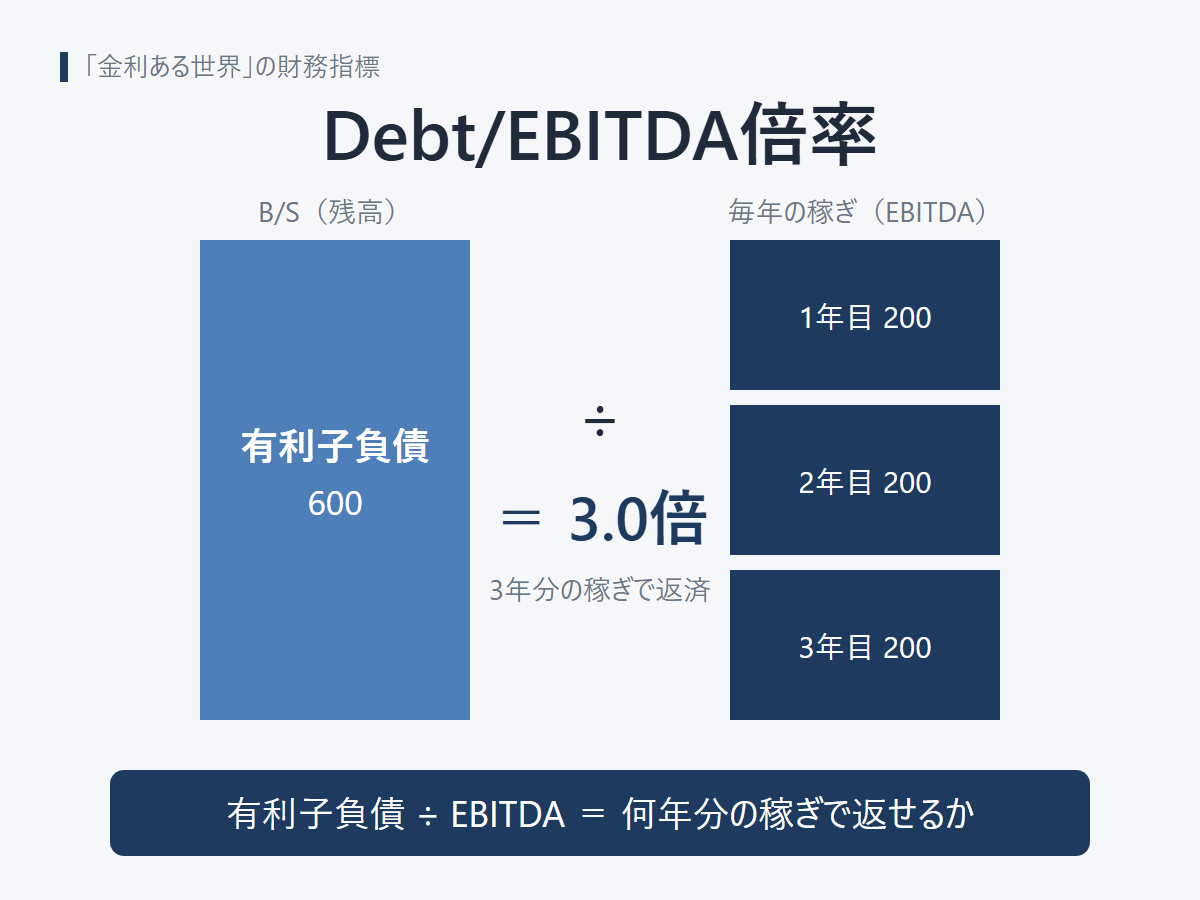 「金利ある世界」の財務指標

Debt/EBITDA倍率

B/S（残高）

有利子負債
600

÷

＝ 3.0倍

3年分の稼ぎで返済

毎年の稼ぎ（EBITDA）

1年目 200

2年目 200

3年目 200

有利子負債 ÷ EBITDA ＝ 何年分の稼ぎで返せるか